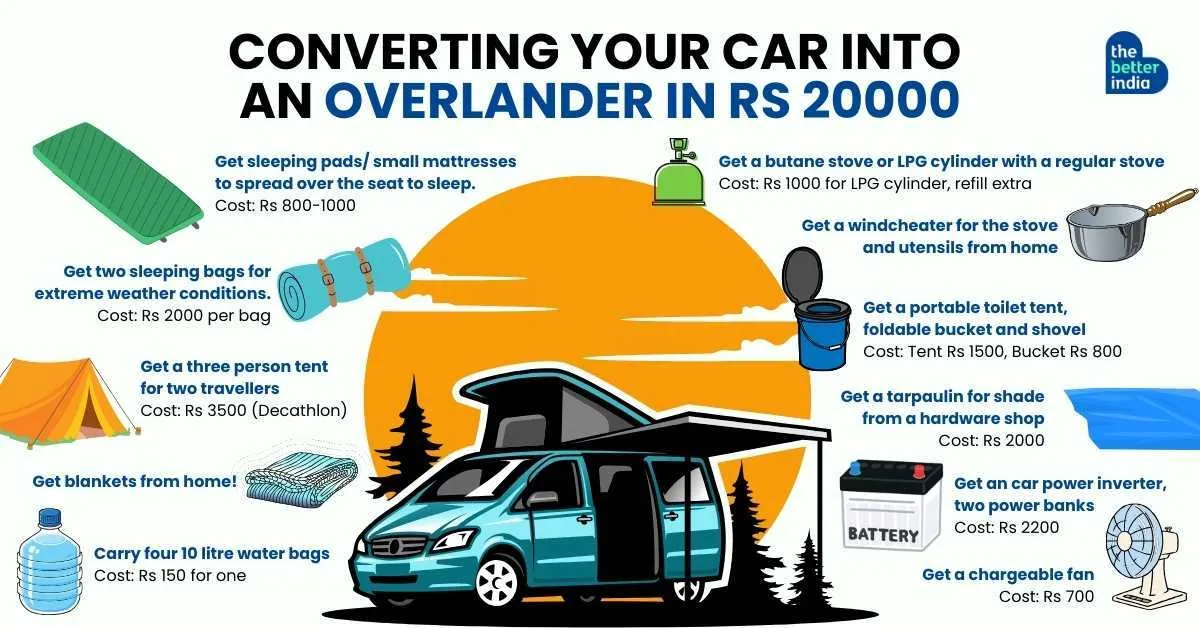 CONVERTING YOUR CAR INTO AN OVERLANDER IN RS 20000

the better india

Get sleeping pads/ small mattresses to spread over the seat to sleep.
Cost: Rs 800-1000

Get two sleeping bags for extreme weather conditions.
Cost: Rs 2000 per bag

Get a three person tent for two travellers
Cost: Rs 3500 (Decathlon)

Get blankets from home!

Carry four 10 litre water bags
Cost: Rs 150 for one

Get a butane stove or LPG cylinder with a regular stove
Cost: Rs 1000 for LPG cylinder, refill extra

Get a windcheater for the stove and utensils from home

Get a portable toilet tent, foldable bucket and shovel
Cost: Tent Rs 1500, Bucket Rs 800

Get a tarpaulin for shade from a hardware shop
Cost: Rs 2000

BATTERY

Get an car power inverter, two power banks
Cost: Rs 2200

Get a chargeable fan
Cost: Rs 700